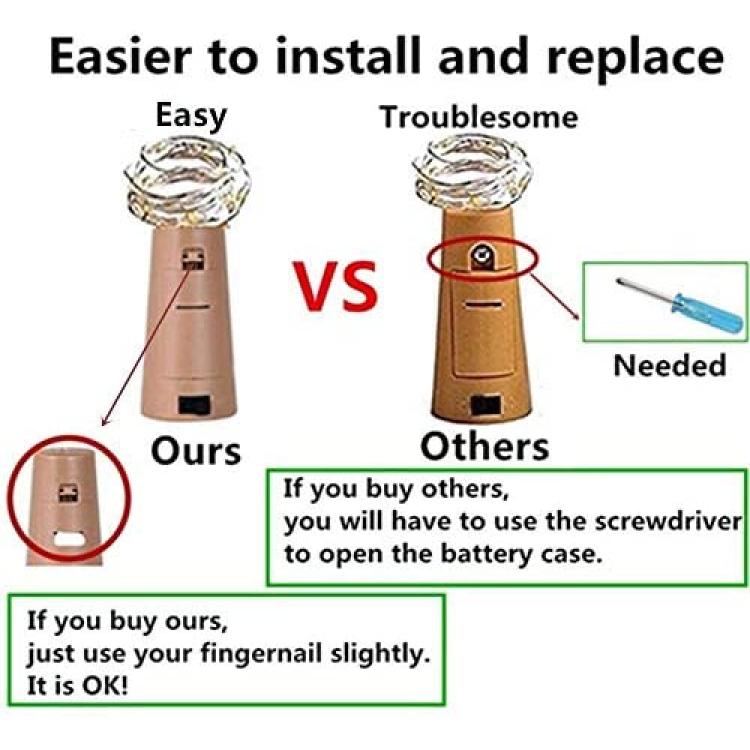 Easier to install and replace

Easy

Troublesome

VS

Needed

Ours

Others

If you buy others,
you will have to use the screwdriver to open the battery case.

If you buy ours,
just use your fingernail slightly.
It is OK!